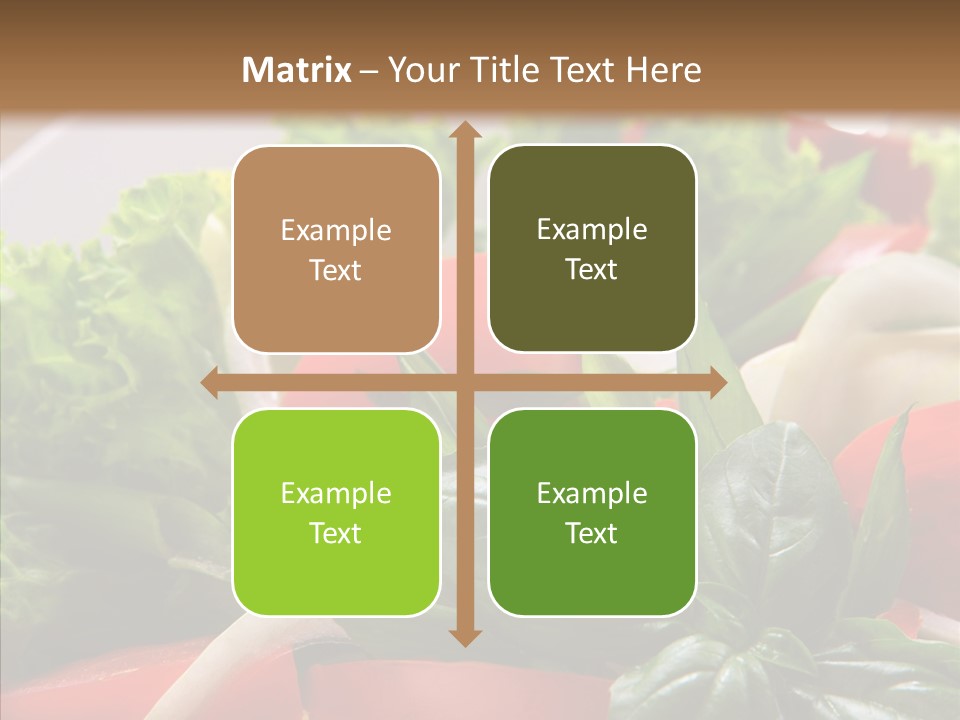 Matrix – Your Title Text Here

Example Text

Example Text

Example Text

Example Text